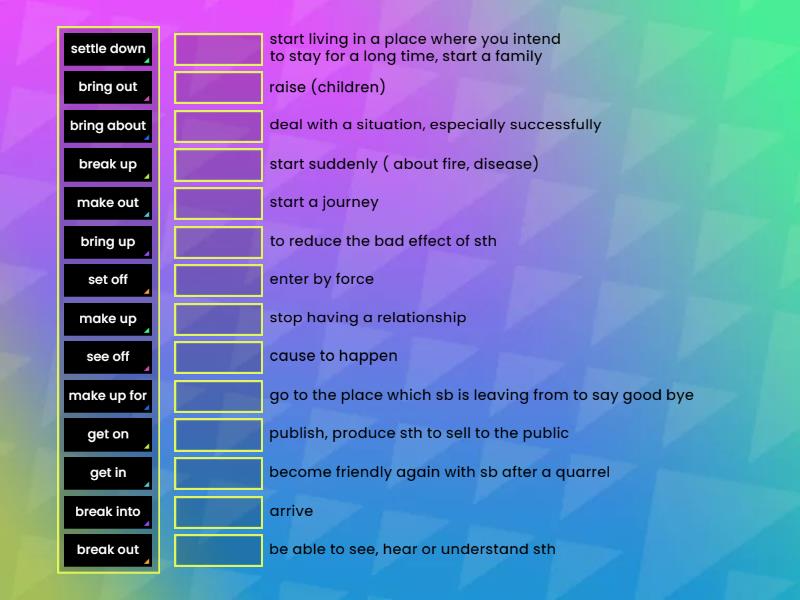 settle down
bring out
bring about
break up
make out
bring up
set off
make up
see off
make up for
get on
get in
break into
break out

start living in a place where you intend to stay for a long time, start a family
raise (children)
deal with a situation, especially successfully
start suddenly ( about fire, disease)
start a journey
to reduce the bad effect of sth
enter by force
stop having a relationship
cause to happen
go to the place which sb is leaving from to say good bye
publish, produce sth to sell to the public
become friendly again with sb after a quarrel
arrive
be able to see, hear or understand sth